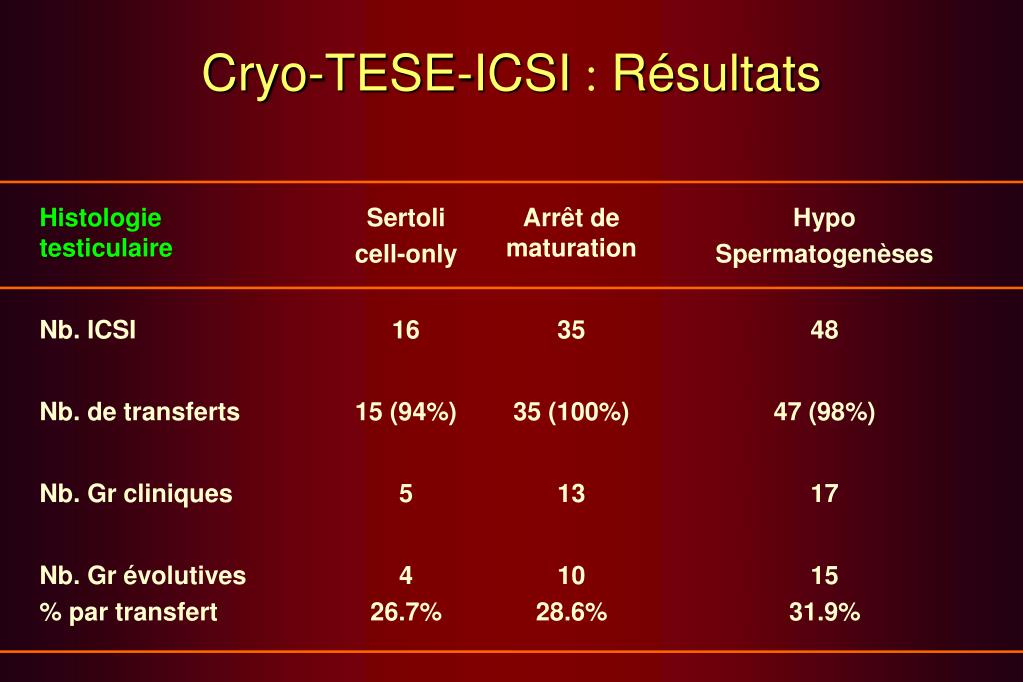 Cryo-TESE-ICSI : Résultats

| Histologie testiculaire | Sertoli cell-only | Arrêt de maturation | Hypo Spermatogenèses |
|---|---|---|---|
| Nb. ICSI | 16 | 35 | 48 |
| Nb. de transferts | 15 (94%) | 35 (100%) | 47 (98%) |
| Nb. Gr cliniques | 5 | 13 | 17 |
| Nb. Gr évolutives | 4 | 10 | 15 |
| % par transfert | 26.7% | 28.6% | 31.9% |